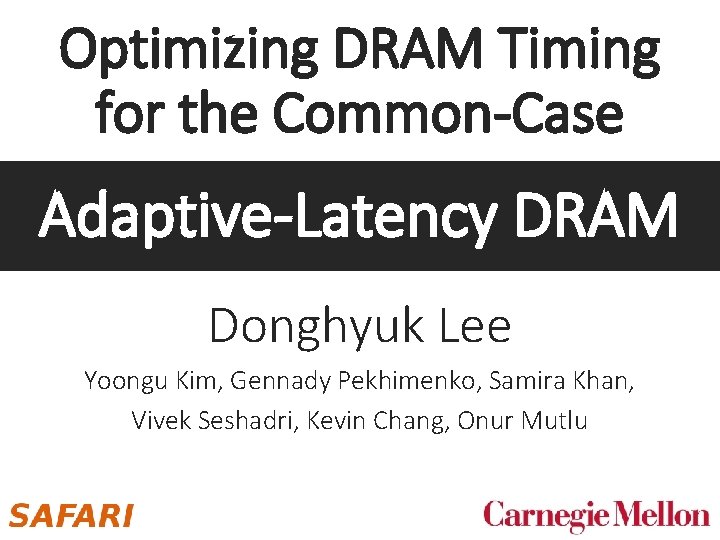 Optimizing DRAM Timing for the Common-Case

Adaptive-Latency DRAM

Donghyuk Lee

Yoongu Kim, Gennady Pekhimenko, Samira Khan, Vivek Seshadri, Kevin Chang, Onur Mutlu

SAFARI

Carnegie Mellon